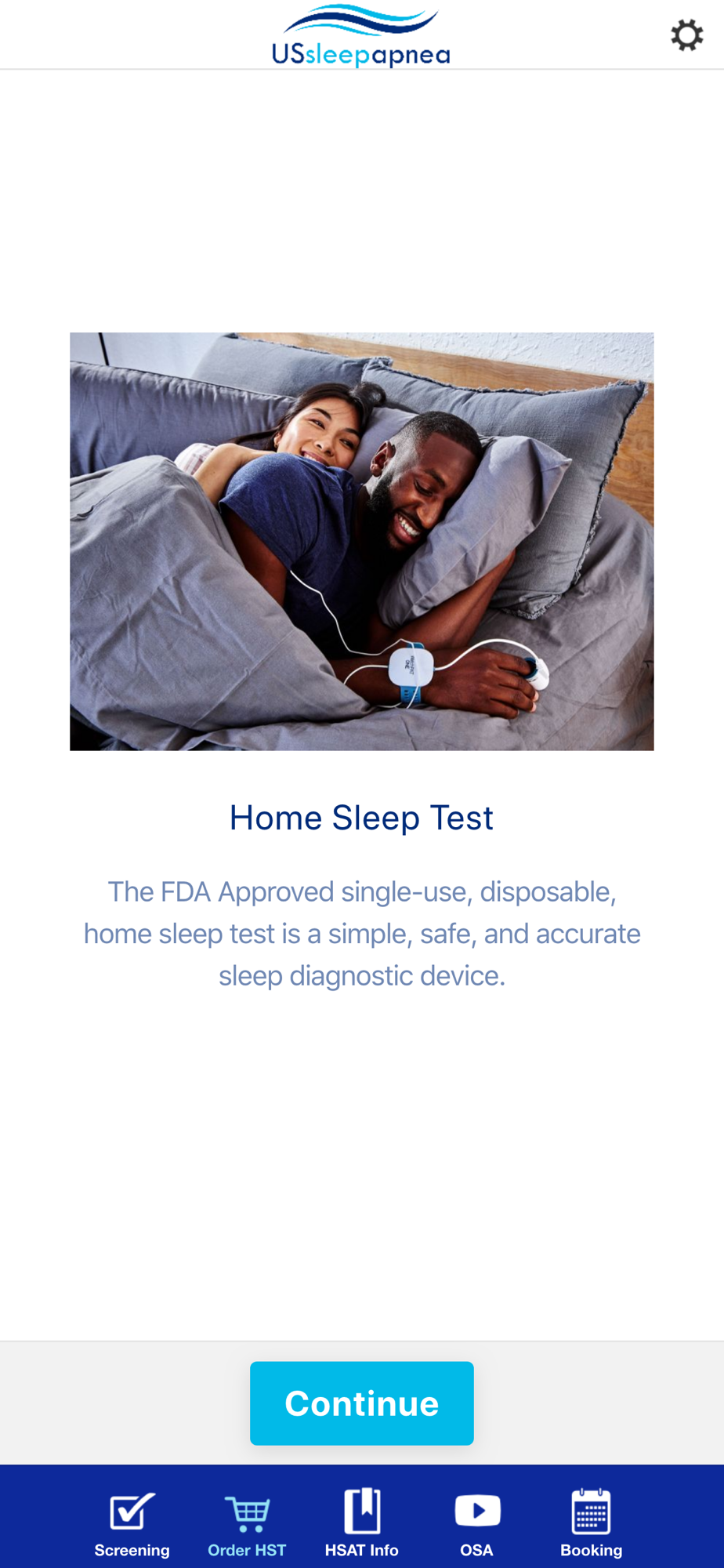 USsleepapnea

Home Sleep Test

The FDA Approved single-use, disposable, home sleep test is a simple, safe, and accurate sleep diagnostic device.

Continue

Screening
Order HST
HSAT Info
OSA
Booking